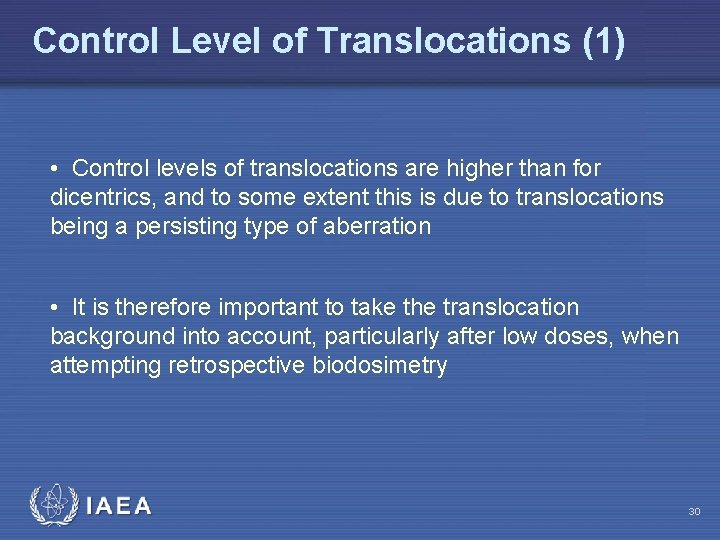 Control Level of Translocations (1)

• Control levels of translocations are higher than for dicentrics, and to some extent this is due to translocations being a persisting type of aberration

• It is therefore important to take the translocation background into account, particularly after low doses, when attempting retrospective biodosimetry

IAEA

30